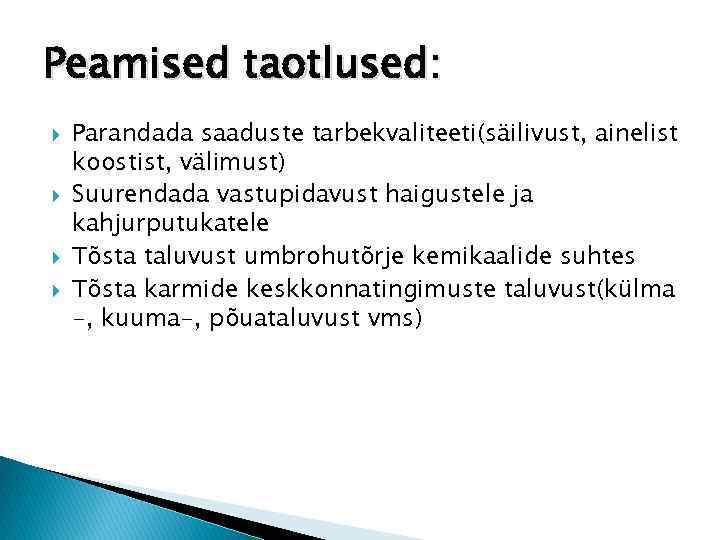 Peamised taotlused:

Parandada saaduste tarbekvaliteeti(säilivust, ainelist koostist, välimust)

Suurendada vastupidavust haigustele ja kahjurputukatele

Tõsta taluvust umbrohutõrje kemikaalide suhtes

Tõsta karmide keskkonnatingimuste taluvust(külma -, kuuma-, põuataluvust vms)